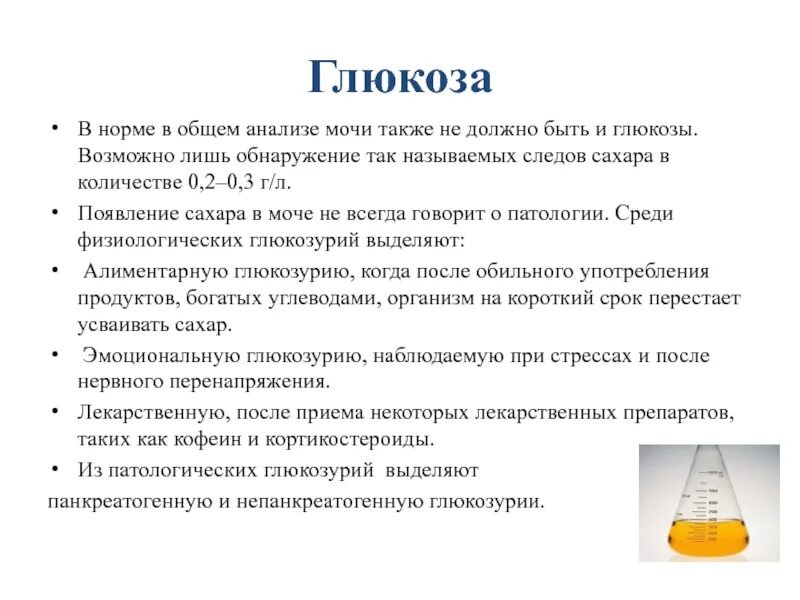 Глюкоза

• В норме в общем анализе мочи также не должно быть и глюкозы. Возможно лишь обнаружение так называемых следов сахара в количестве 0,2–0,3 г/л.

• Появление сахара в моче не всегда говорит о патологии. Среди физиологических глюкозурий выделяют:

• Алиментарную глюкозурию, когда после обильного употребления продуктов, богатых углеводами, организм на короткий срок перестает усваивать сахар.

• Эмоциональную глюкозурию, наблюдаемую при стрессах и после нервного перенапряжения.

• Лекарственную, после приема некоторых лекарственных препаратов, таких как кофеин и кортикостероиды.

• Из патологических глюкозурий выделяют панкреатогенную и непанкреатогенную глюкозурии.